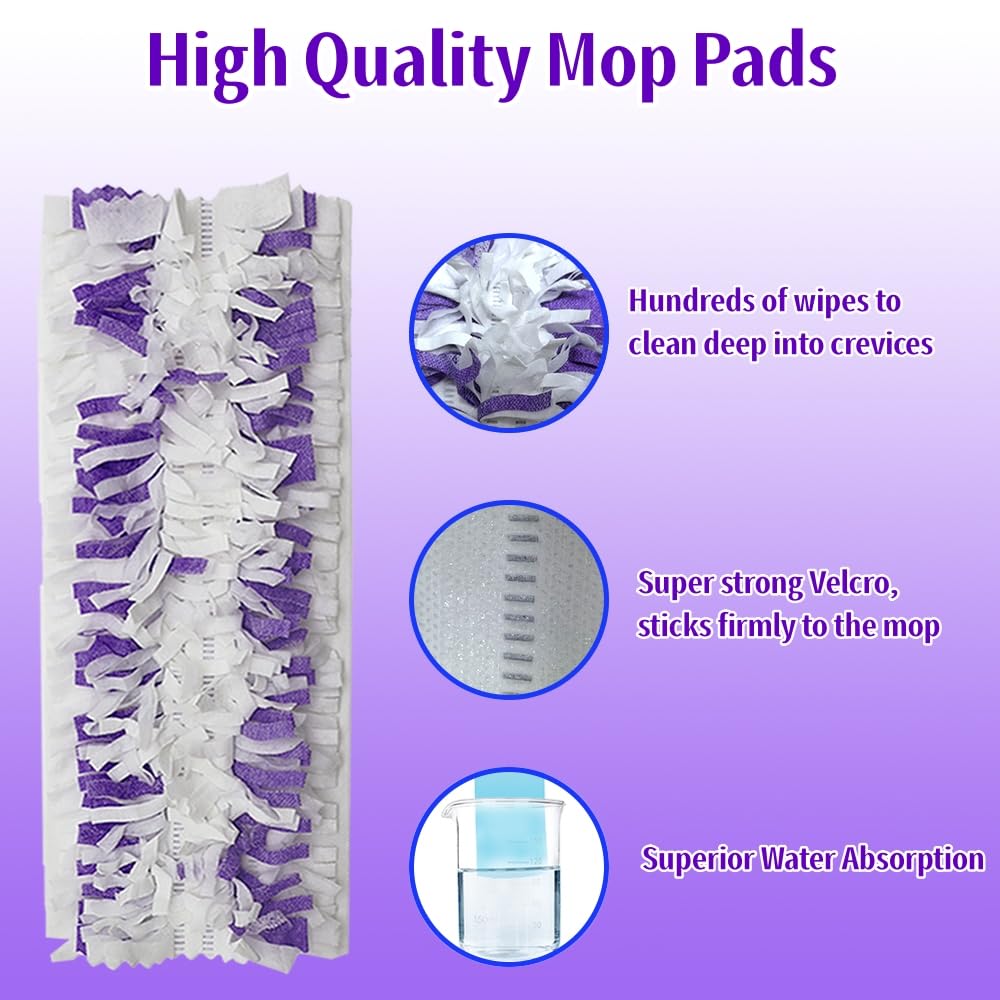 High Quality Mop Pads

Hundreds of wipes to clean deep into crevices

Super strong Velcro, sticks firmly to the mop

Superior Water Absorption